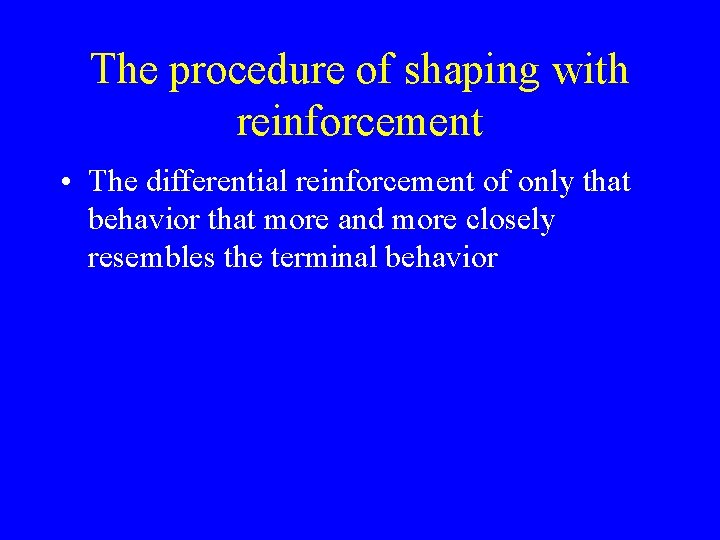 The procedure of shaping with reinforcement

• The differential reinforcement of only that behavior that more and more closely resembles the terminal behavior